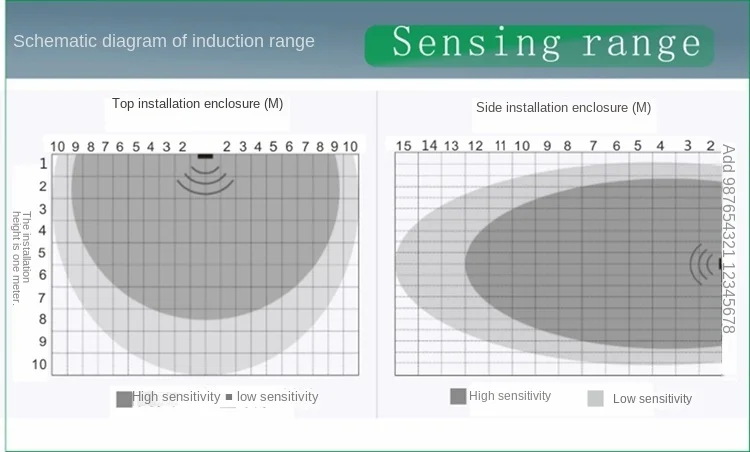 Schematic diagram of induction range

Sensing range

Top installation enclosure (M)

10 9 8 7 6 5 4 3 2 2 3 4 5 6 7 8 9 10

1 2 3 4 5 6 7 8 9 10

The installation height is one meter.

High sensitivity ■ low sensitivity

Side installation enclosure (M)

15 14 13 12 11 10 9 8 7 6 5 4 3 2

Add 987654321 12345678

High sensitivity

Low sensitivity